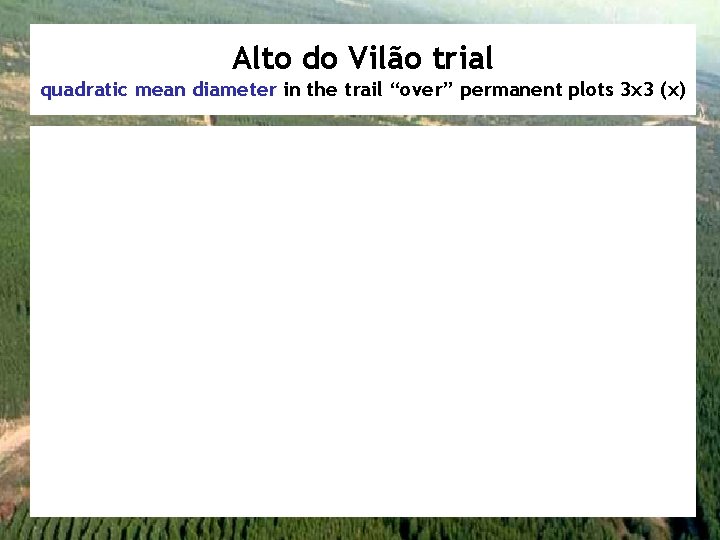 Alto do Vilão trial

quadratic mean diameter in the trail “over” permanent plots 3x3 (x)